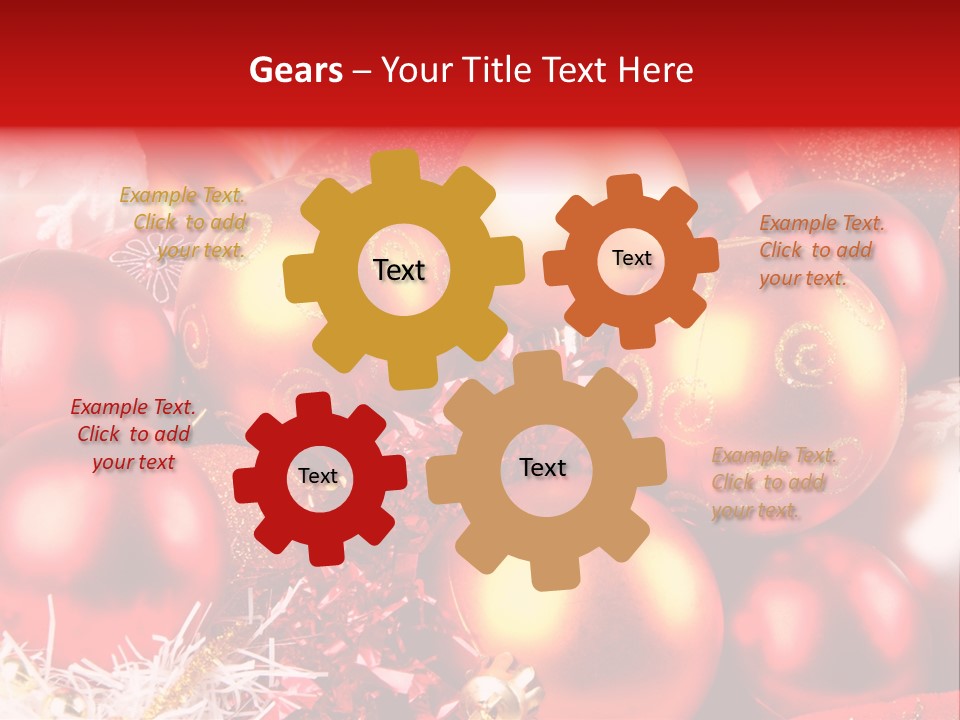 Gears – Your Title Text Here

Example Text. Click to add your text.

Text

Text

Example Text. Click to add your text.

Example Text. Click to add your text

Text

Text

Example Text. Click to add your text.